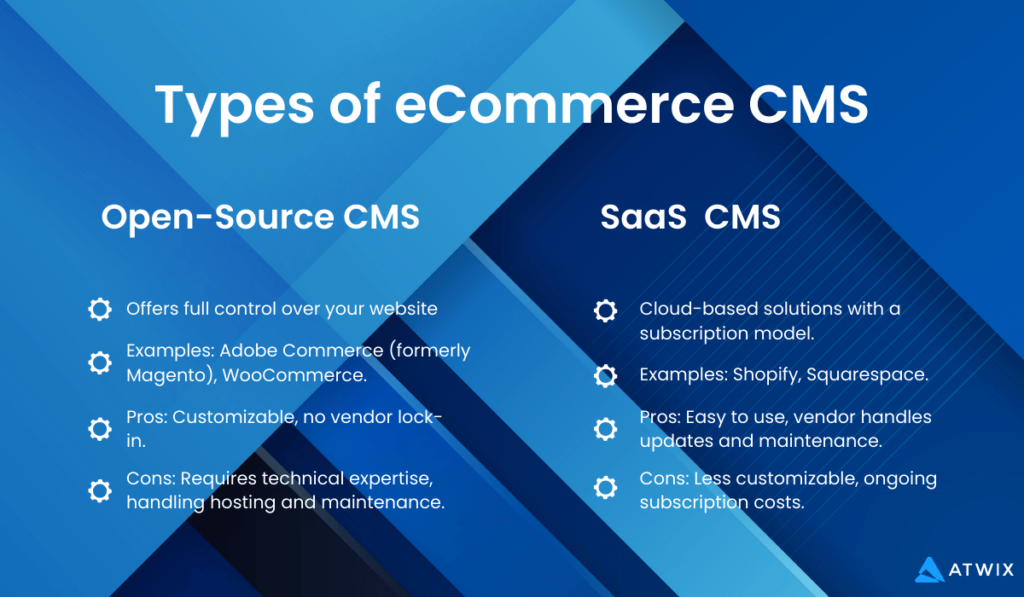 Types of eCommerce CMS

Open-Source CMS

Offers full control over your website

Examples: Adobe Commerce (formerly Magento), WooCommerce.

Pros: Customizable, no vendor lock-in.

Cons: Requires technical expertise, handling hosting and maintenance.

SaaS CMS

Cloud-based solutions with a subscription model.

Examples: Shopify, Squarespace.

Pros: Easy to use, vendor handles updates and maintenance.

Cons: Less customizable, ongoing subscription costs.

ATWIX